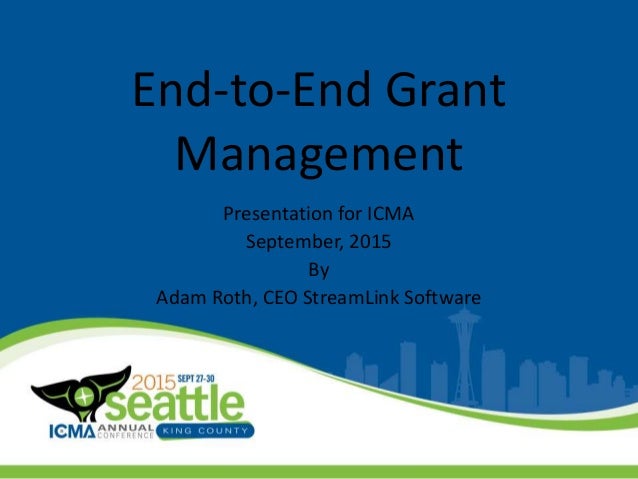 End-to-End Grant Management

Presentation for ICMA
September, 2015
By
Adam Roth, CEO StreamLink Software

2015 SEPT 27-30 seattle
ICMA ANNUAL CONFERENCE KING COUNTY